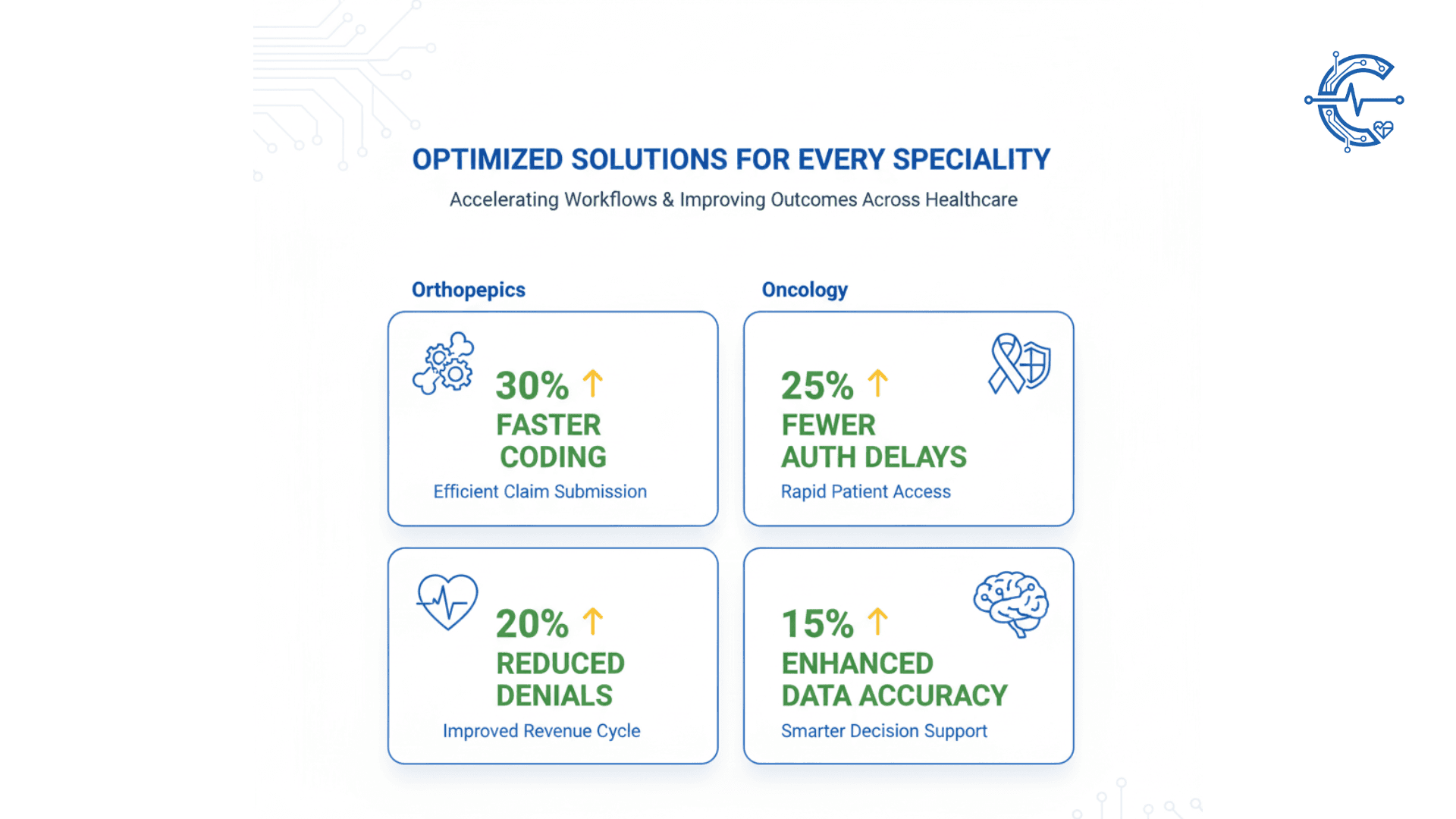 OPTIMIZED SOLUTIONS FOR EVERY SPECIALITY

Accelerating Workflows & Improving Outcomes Across Healthcare

Orthopepics

30% ↑
FASTER CODING
Efficient Claim Submission

Oncology

25% ↑
FEWER AUTH DELAYS
Rapid Patient Access

20% ↑
REDUCED DENIALS
Improved Revenue Cycle

15% ↑
ENHANCED DATA ACCURACY
Smarter Decision Support